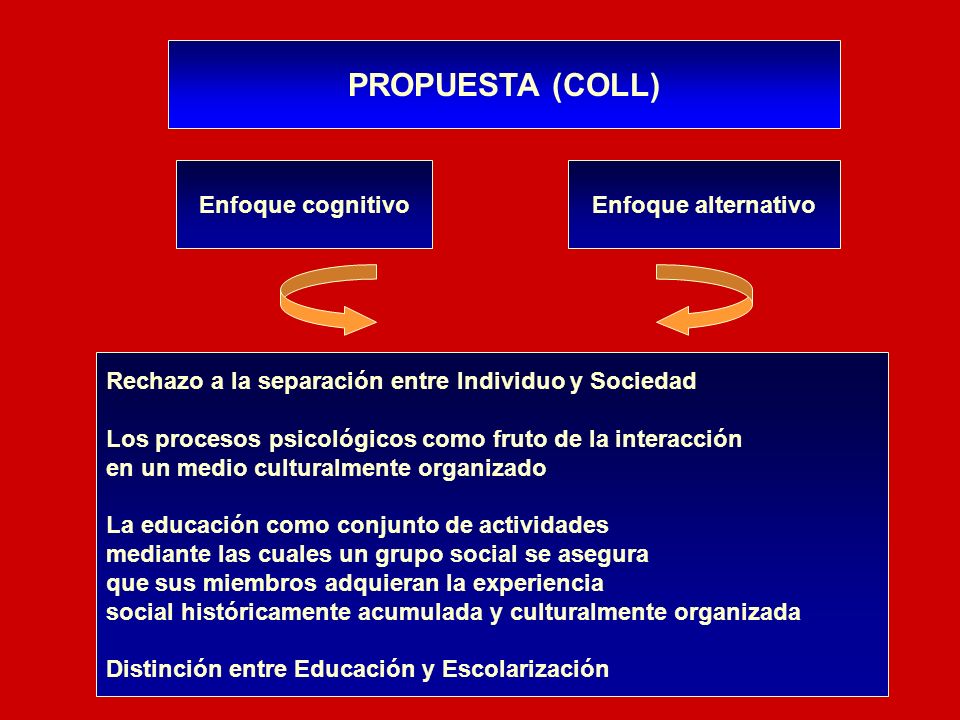 PROPUESTA (COLL)

Enfoque cognitivo

Enfoque alternativo

Rechazo a la separación entre Individuo y Sociedad

Los procesos psicológicos como fruto de la interacción en un medio culturalmente organizado

La educación como conjunto de actividades mediante las cuales un grupo social se asegura que sus miembros adquieran la experiencia social históricamente acumulada y culturalmente organizada

Distinción entre Educación y Escolarización